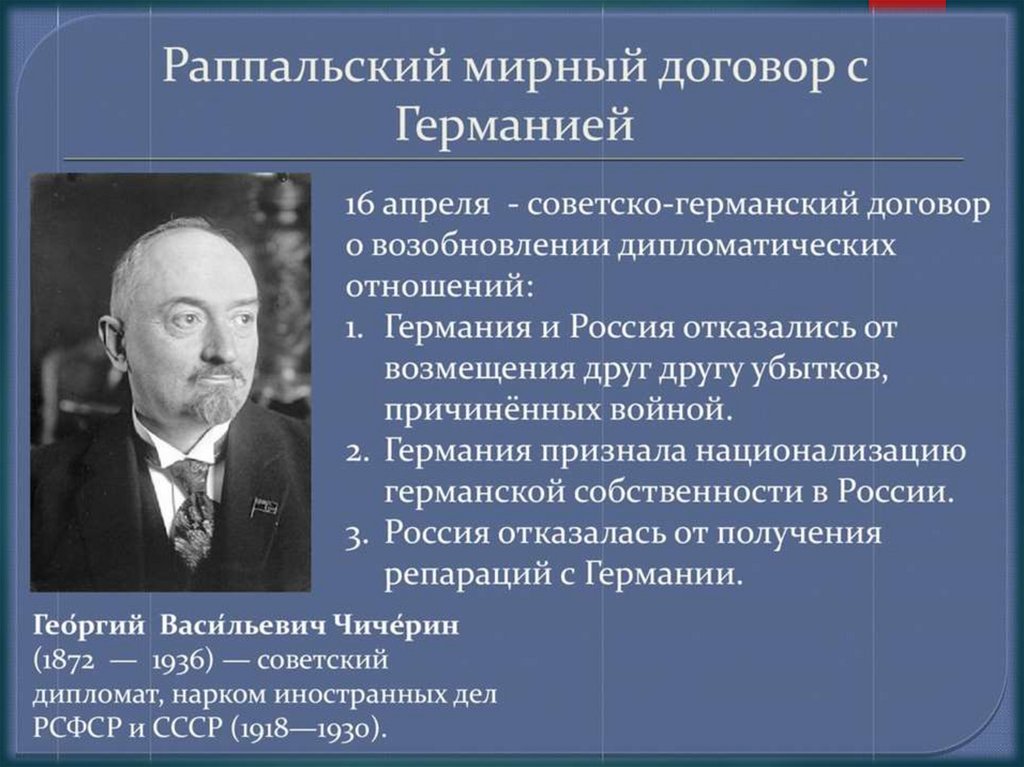 Раппальский мирный договор с Германией

16 апреля - советско-германский договор о возобновлении дипломатических отношений:
1. Германия и Россия отказались от возмещения друг другу убытков, причинённых войной.
2. Германия признала национализацию германской собственности в России.
3. Россия отказалась от получения репараций с Германии.

Гео́ргий Васи́льевич Чиче́рин (1872 — 1936) — советский дипломат, нарком иностранных дел РСФСР и СССР (1918—1930).